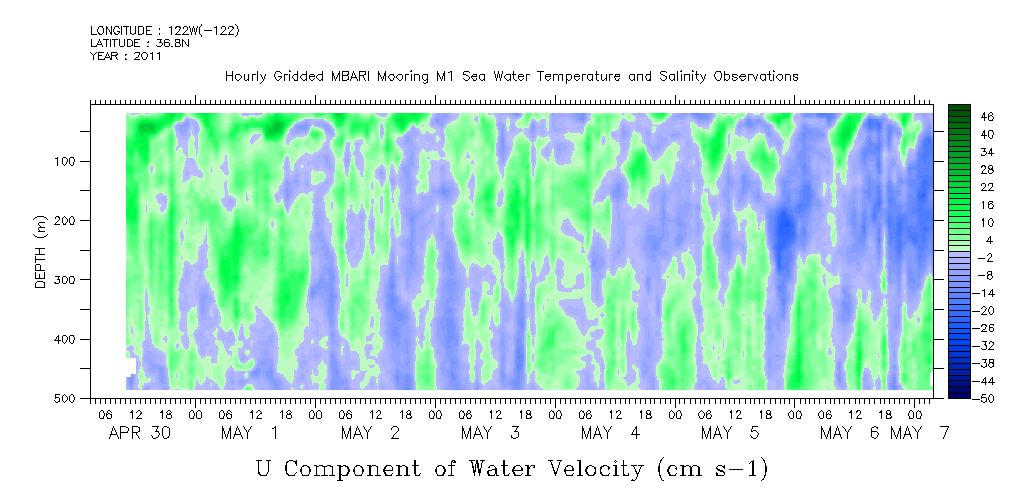 LONGITUDE : 122W(-122)
LATITUDE : 36.8N
YEAR : 2011

Hourly Gridded MBARI Mooring M1 Sea Water Temperature and Salinity Observations

DEPTH (m)

100
200
300
400
500

46
40
34
28
22
16
10
4
-2
-8
-14
-20
-26
-32
-38
-44
-50

06 12 18 00 06 12 18 00 06 12 18 00 06 12 18 00 06 12 18 00 06 12 18 00 06 12 18 00
APR 30 MAY 1 MAY 2 MAY 3 MAY 4 MAY 5 MAY 6 MAY 7

U Component of Water Velocity (cm s-1)